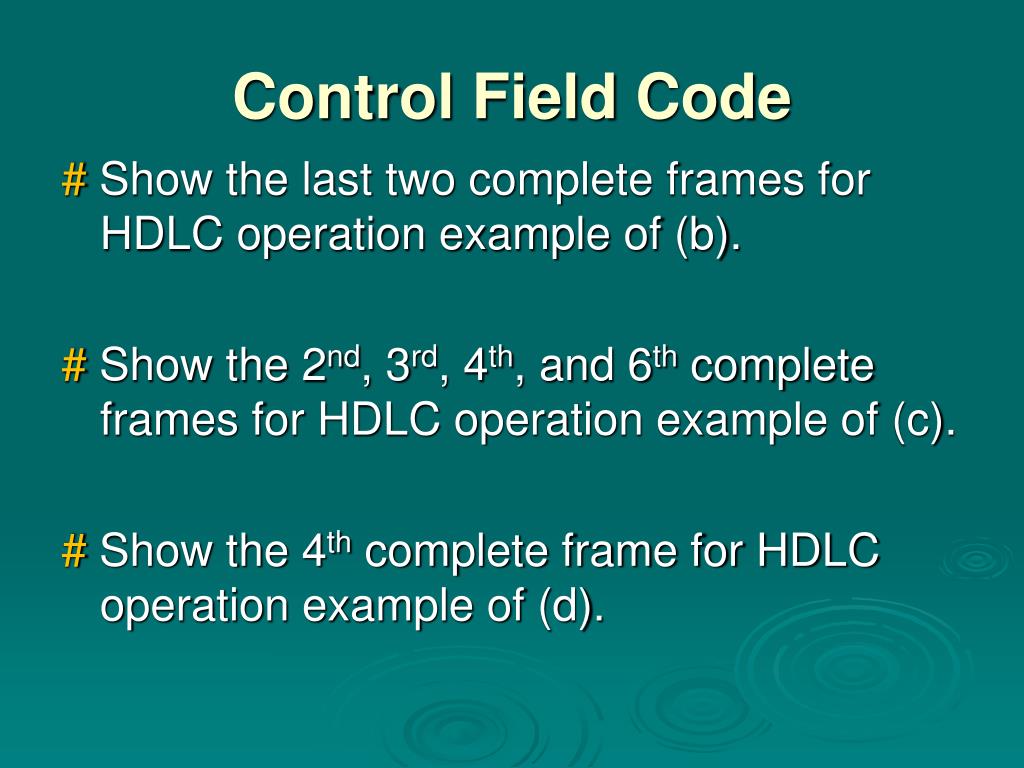 Control Field Code

# Show the last two complete frames for HDLC operation example of (b).

# Show the 2$^{nd}$, 3$^{rd}$, 4$^{th}$, and 6$^{th}$ complete frames for HDLC operation example of (c).

# Show the 4$^{th}$ complete frame for HDLC operation example of (d).